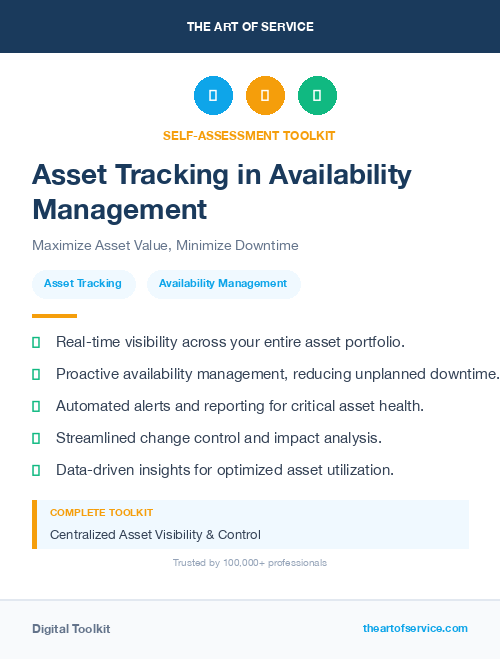 THE ART OF SERVICE

SELF-ASSESSMENT TOOLKIT

Asset Tracking in Availability Management

Maximize Asset Value, Minimize Downtime

Asset Tracking

Availability Management

Real-time visibility across your entire asset portfolio.

Proactive availability management, reducing unplanned downtime.

Automated alerts and reporting for critical asset health.

Streamlined change control and impact analysis.

Data-driven insights for optimized asset utilization.

COMPLETE TOOLKIT

Centralized Asset Visibility & Control

Trusted by 100,000+ professionals

Digital Toolkit

theartofservice.com